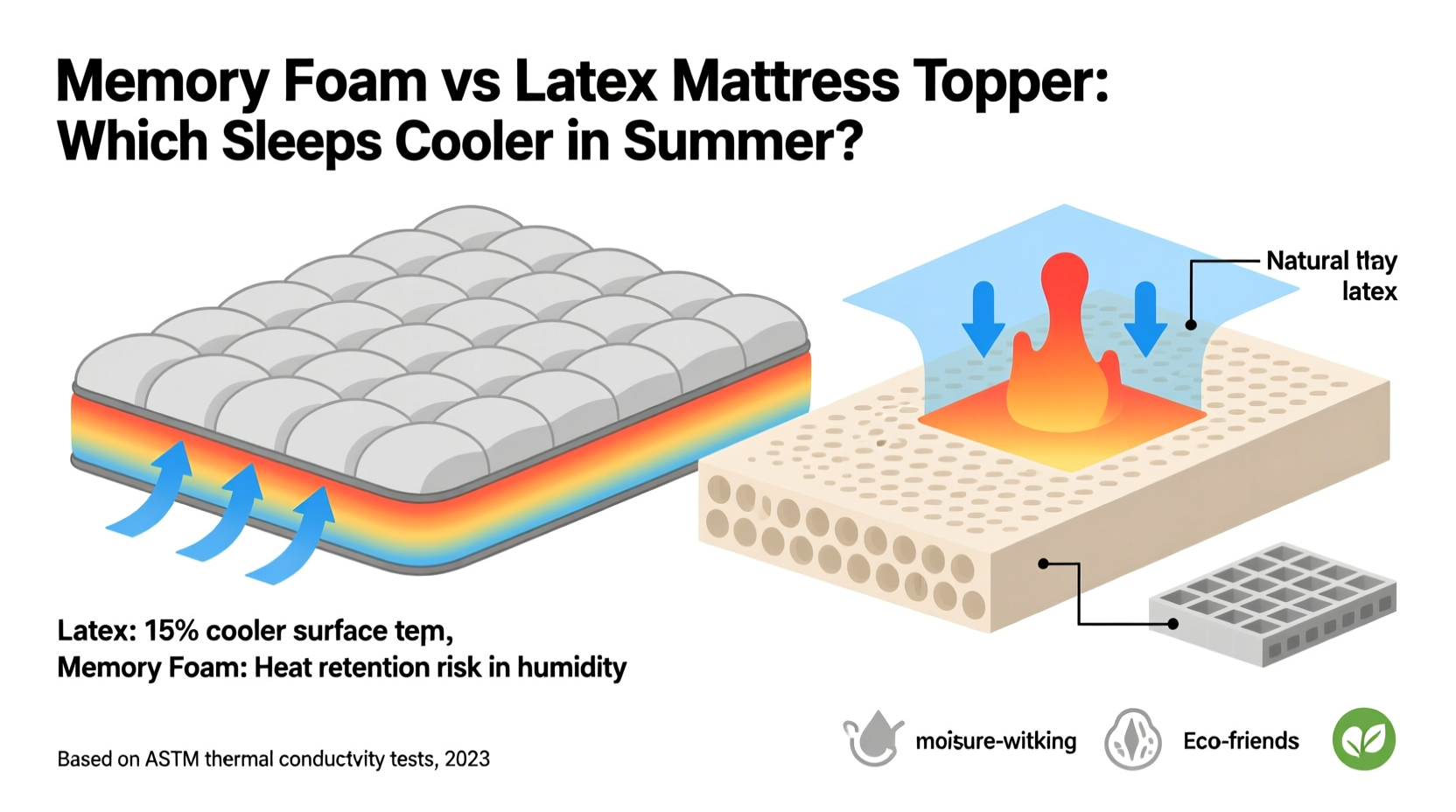 Memory Foam vs Latex Mattress Topper: Which Sleeps Cooler in Summer?

Natural tlay latex

Latex: 15% cooler surface tem,
Memory Foam: Heat retention risk in humidity

Based on ASTM thermal conductvity tests, 2023

moisure-witking

Eco-friends